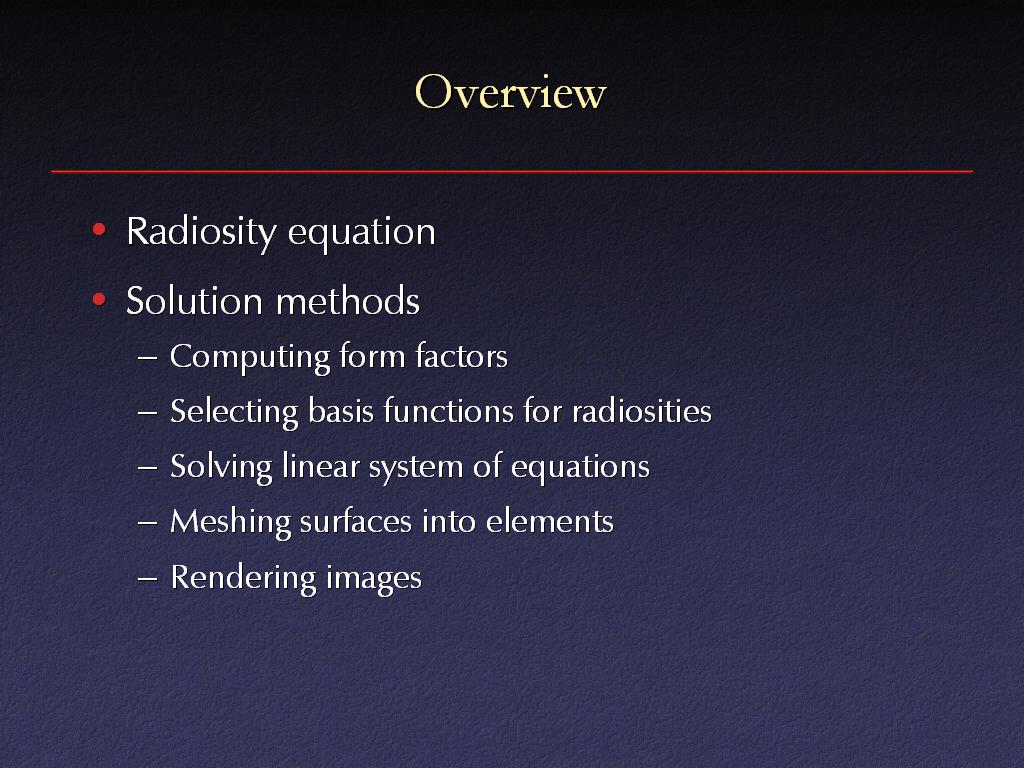 Overview

• Radiosity equation
• Solution methods
– Computing form factors
– Selecting basis functions for radiosities
– Solving linear system of equations
– Meshing surfaces into elements
– Rendering images